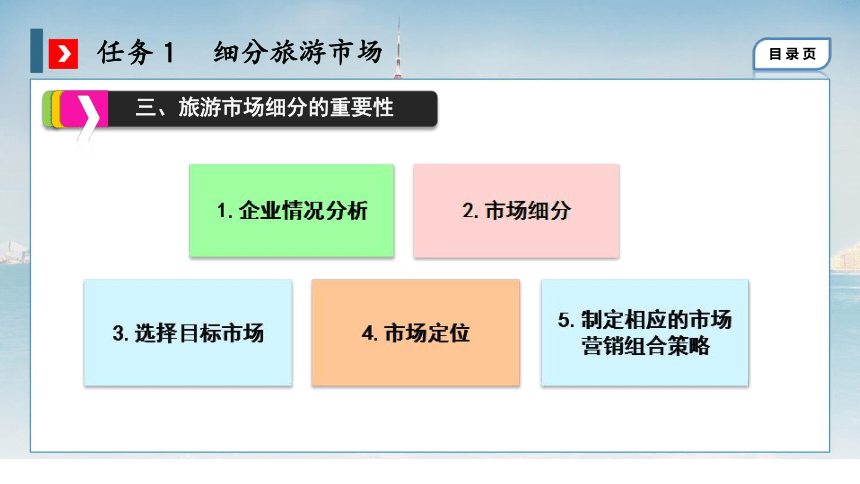 任务1　细分旅游市场

目录页

三、旅游市场细分的重要性

1. 企业情况分析

2. 市场细分

3. 选择目标市场

4. 市场定位

5. 制定相应的市场营销组合策略